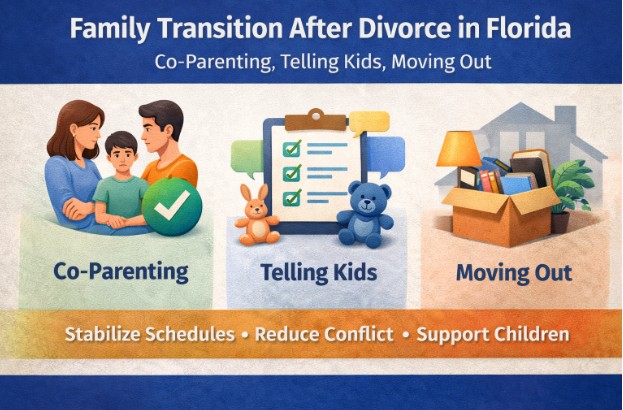 Family Transition After Divorce in Florida

Co-Parenting, Telling Kids, Moving Out

Co-Parenting

Telling Kids

Moving Out

Stabilize Schedules • Reduce Conflict • Support Children